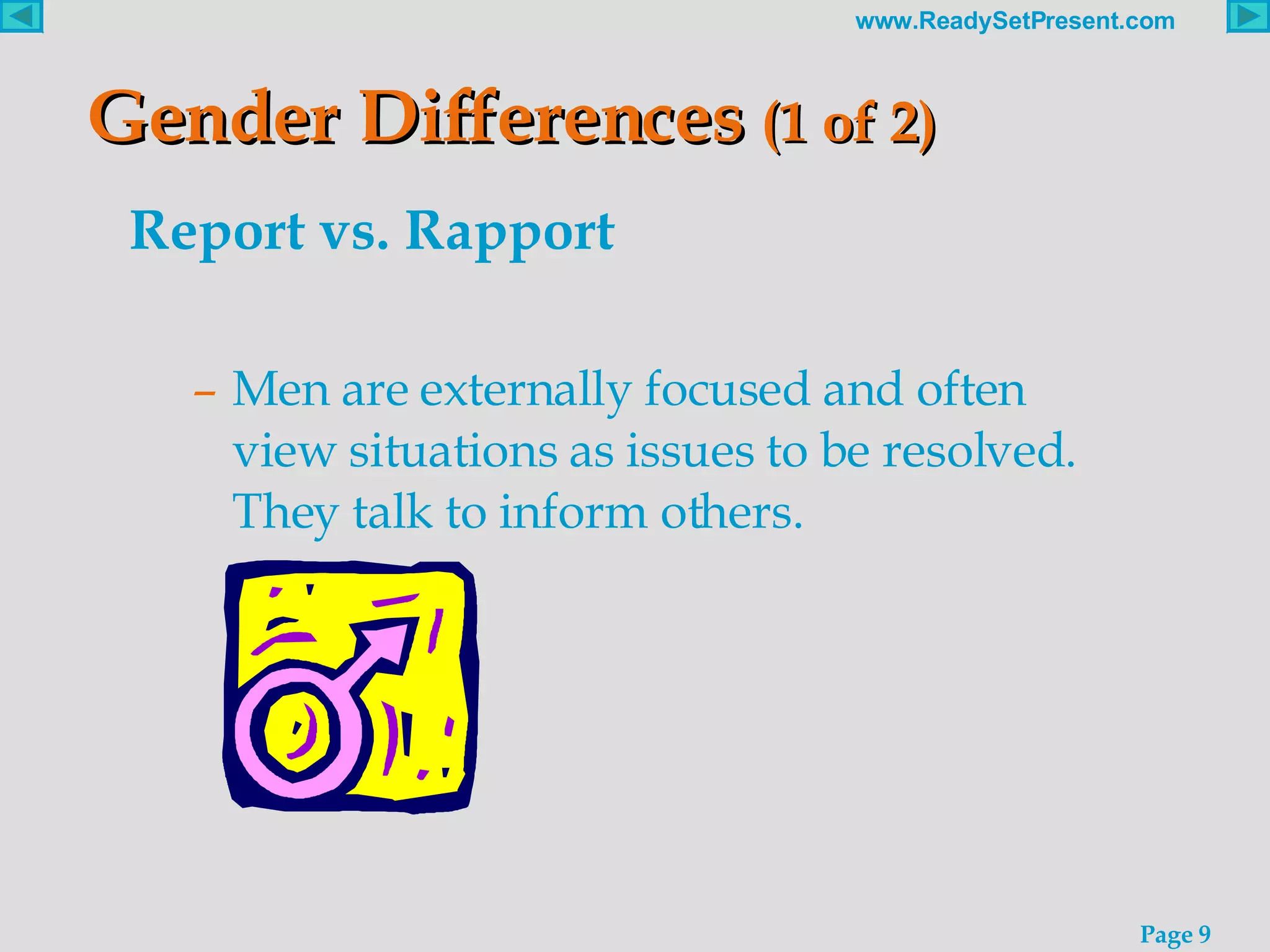 www.ReadySetPresent.com

Gender Differences (1 of 2)

Report vs. Rapport

– Men are externally focused and often view situations as issues to be resolved. They talk to inform others.

Page 9